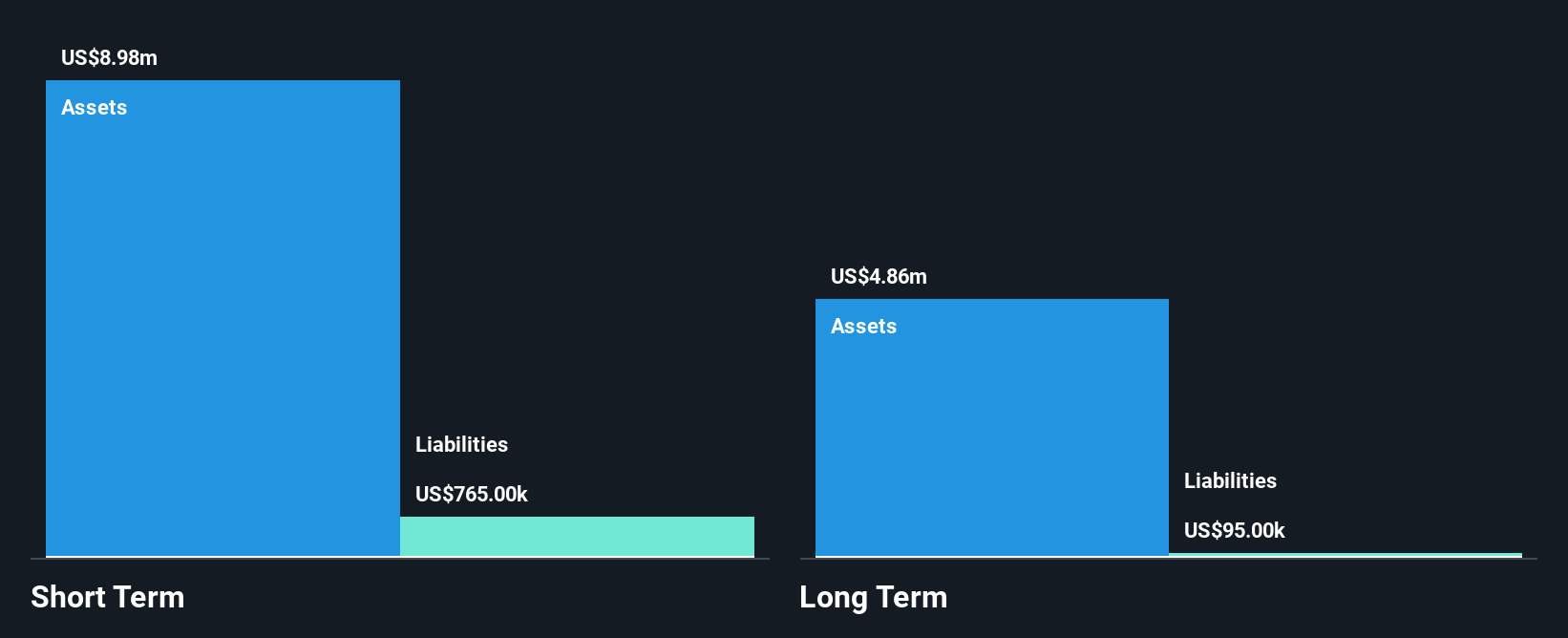 US$8.98m

Assets

Liabilities

US$765.00k

Short Term

US$4.86m

Assets

Liabilities

US$95.00k

Long Term